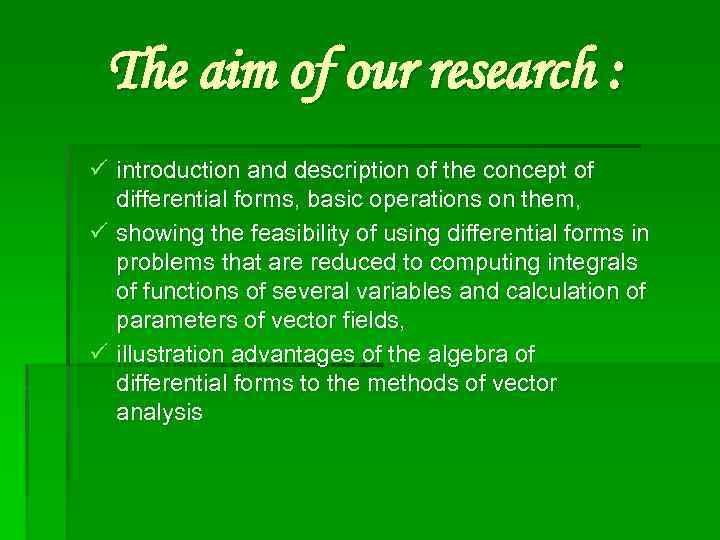 The aim of our research :

✓ introduction and description of the concept of differential forms, basic operations on them,

✓ showing the feasibility of using differential forms in problems that are reduced to computing integrals of functions of several variables and calculation of parameters of vector fields,

✓ illustration advantages of the algebra of differential forms to the methods of vector analysis